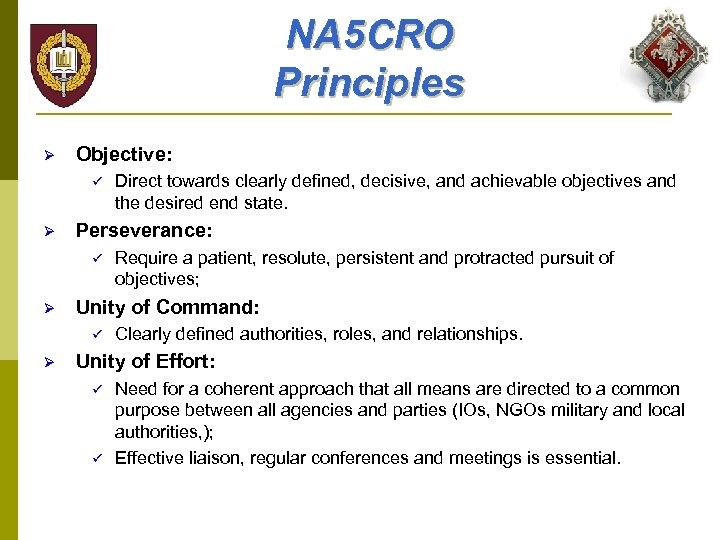 NA5CRO Principles

➢ Objective:

✓ Direct towards clearly defined, decisive, and achievable objectives and the desired end state.

➢ Perseverance:

✓ Require a patient, resolute, persistent and protracted pursuit of objectives;

➢ Unity of Command:

✓ Clearly defined authorities, roles, and relationships.

➢ Unity of Effort:

✓ Need for a coherent approach that all means are directed to a common purpose between all agencies and parties (IOs, NGOs military and local authorities,);

✓ Effective liaison, regular conferences and meetings is essential.